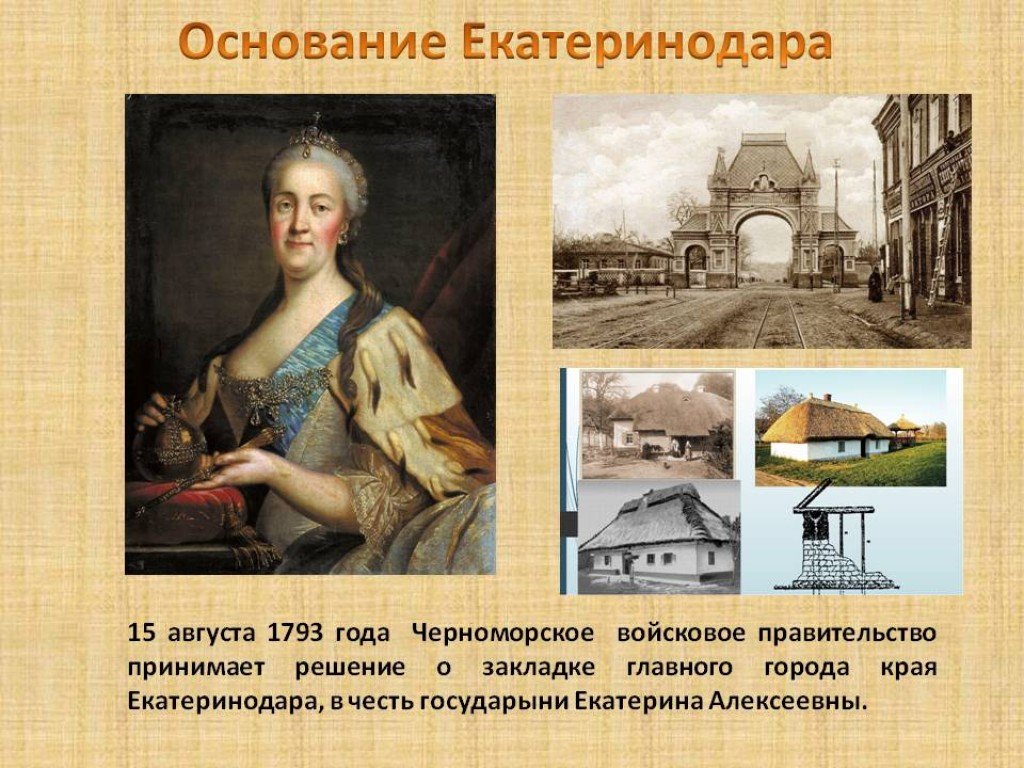 Основание Екатеринодара

15 августа 1793 года Черноморское войсковое правительство принимает решение о закладке главного города края Екатеринодара, в честь государыни Екатерина Алексеевны.